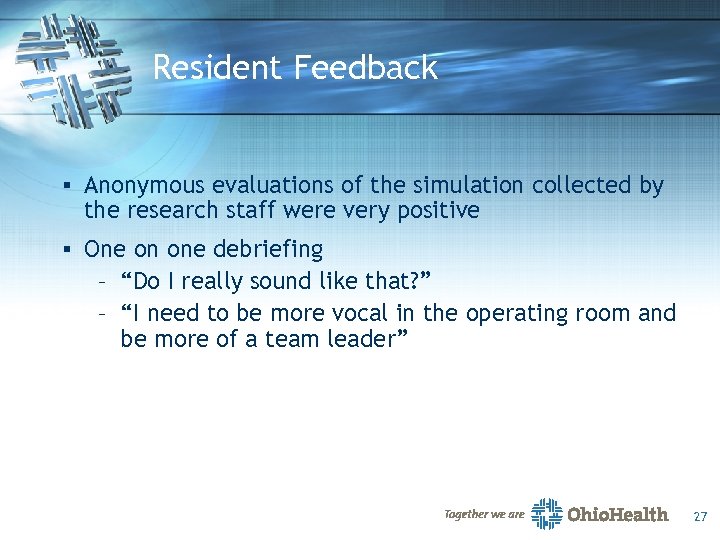 Resident Feedback

▪ Anonymous evaluations of the simulation collected by the research staff were very positive

▪ One on one debriefing

– “Do I really sound like that?”

– “I need to be more vocal in the operating room and be more of a team leader”

Together we are OhioHealth

27